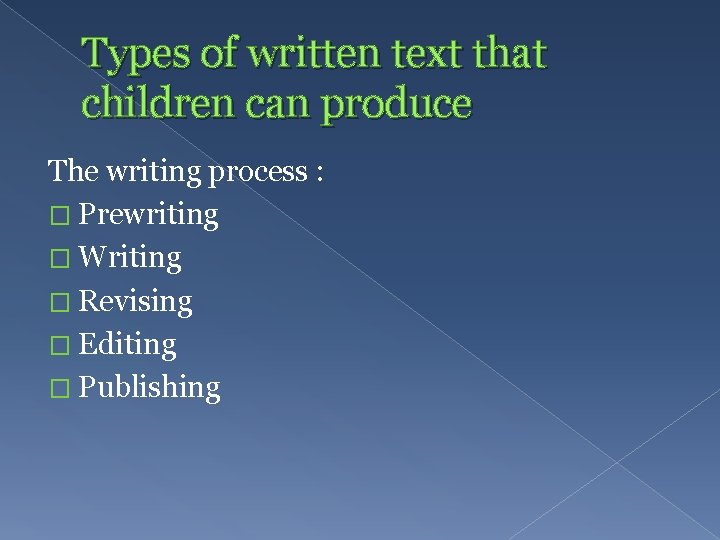 Types of written text that children can produce

The writing process :
□ Prewriting
□ Writing
□ Revising
□ Editing
□ Publishing